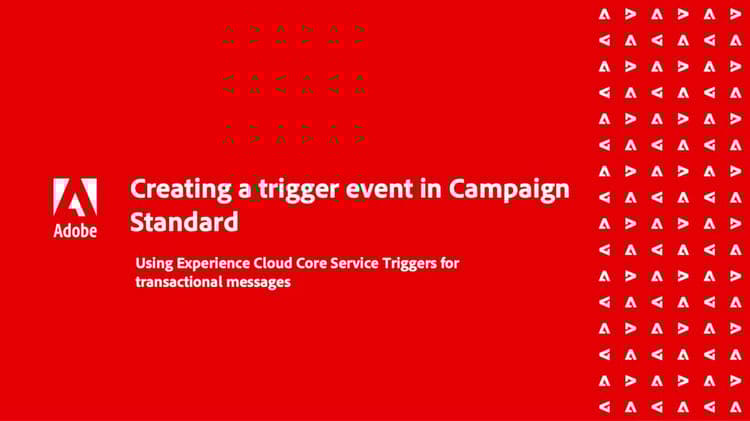 Adobe

Creating a trigger event in Campaign Standard

Using Experience Cloud Core Service Triggers for transactional messages